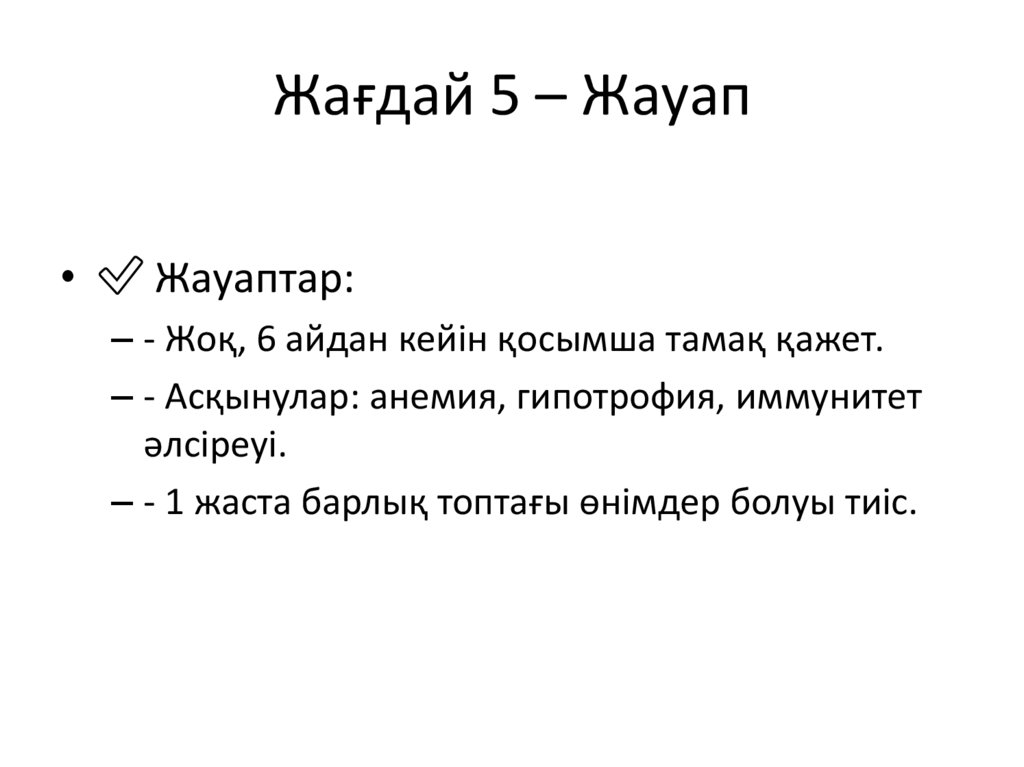 Жағдай 5 – Жауап

• ✅ Жауаптар:
– - Жоқ, 6 айдан кейін қосымша тамақ қажет.
– - Асқынулар: анемия, гипотрофия, иммунитет әлсіреуі.
– - 1 жаста барлық топтағы өнімдер болуы тиіс.